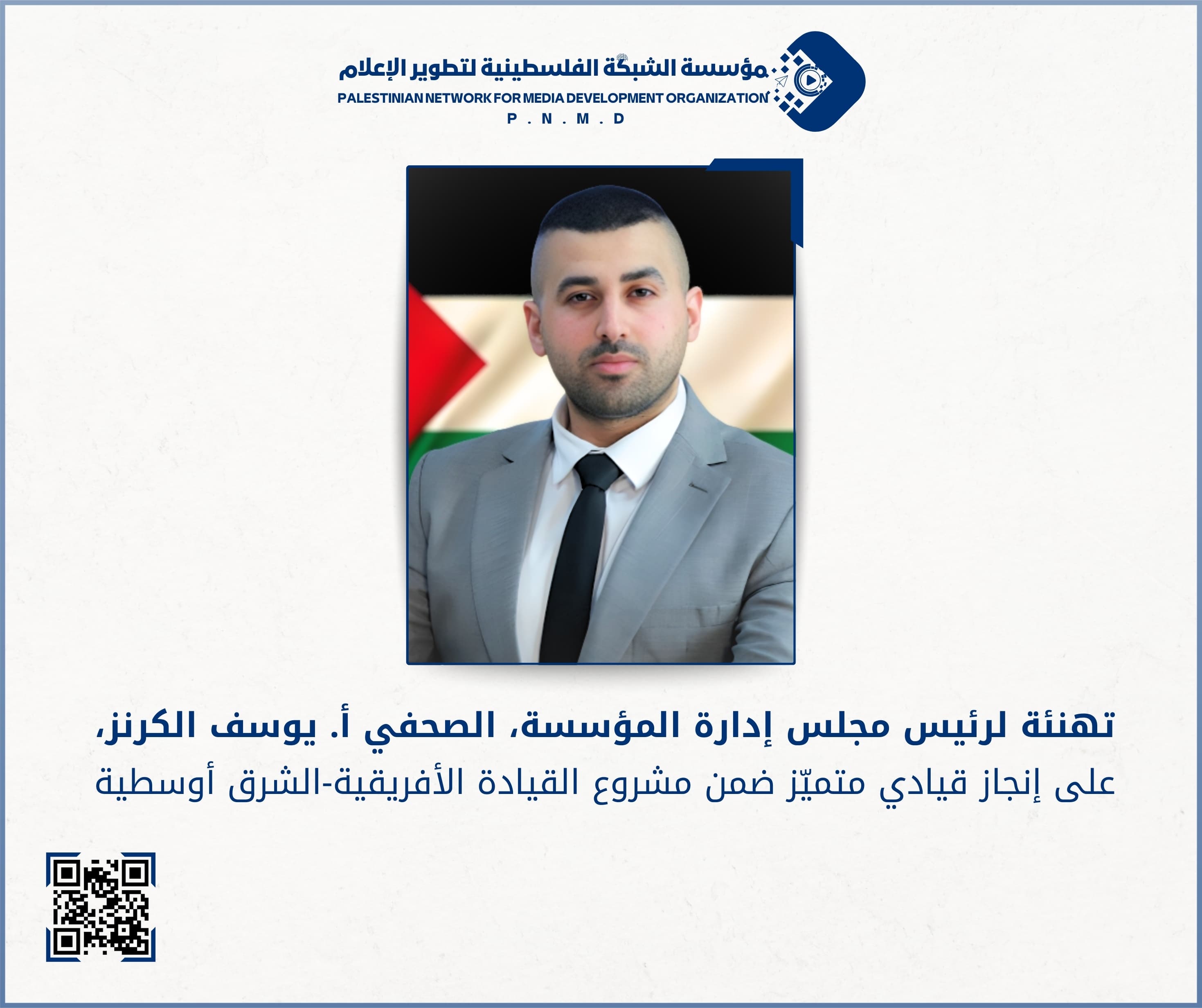 مؤسسة الشبكة الفلسطينية لتطوير الإعلام
PALESTINIAN NETWORK FOR MEDIA DEVELOPMENT ORGANIZATION
P . N . M . D

تهنئة لرئيس مجلس إدارة المؤسسة، الصحفي أ. يوسف الكرنز،
على إنجاز قيادي متميّز ضمن مشروع القيادة الأفريقية-الشرق أوسطية